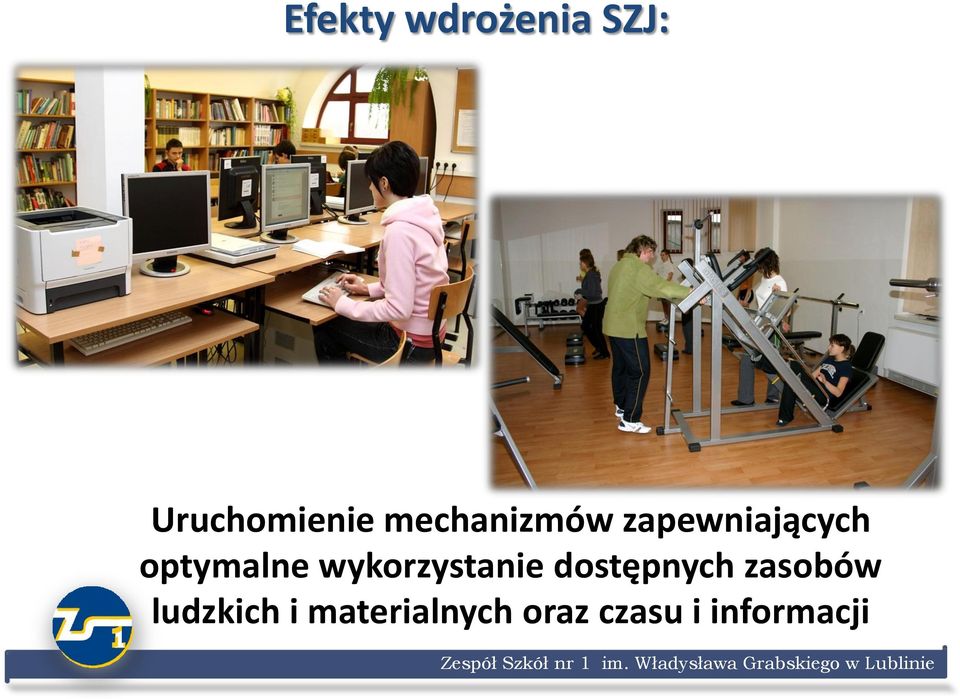 Efekty wdrożenia SZJ:

Uruchomienie mechanizmów zapewniających optymalne wykorzystanie dostępnych zasobów ludzkich i materialnych oraz czasu i informacji

ZS 1

Zespół Szkół nr 1 im. Władysława Grabskiego w Lublinie